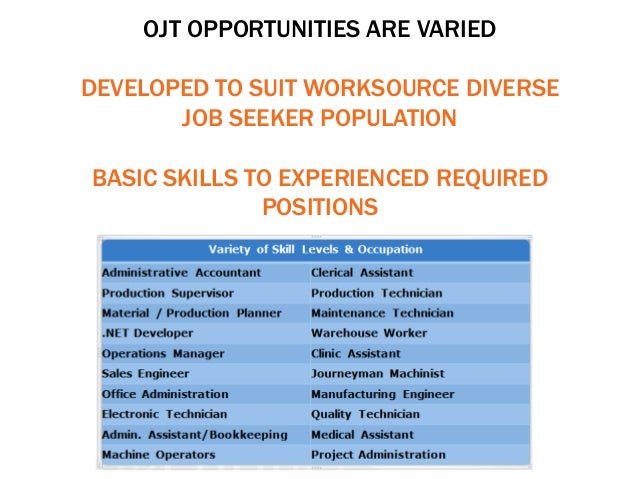 OJT OPPORTUNITIES ARE VARIED

DEVELOPED TO SUIT WORKSOURCE DIVERSE JOB SEEKER POPULATION

BASIC SKILLS TO EXPERIENCED REQUIRED POSITIONS

| Variety of Skill Levels & Occupation | |
|---|---|
| Administrative Accountant | Clerical Assistant |
| Production Supervisor | Production Technician |
| Material / Production Planner | Maintenance Technician |
| .NET Developer | Warehouse Worker |
| Operations Manager | Clinic Assistant |
| Sales Engineer | Journeyman Machinist |
| Office Administration | Manufacturing Engineer |
| Electronic Technician | Quality Technician |
| Admin. Assistant/Bookkeeping | Medical Assistant |
| Machine Operators | Project Administration |